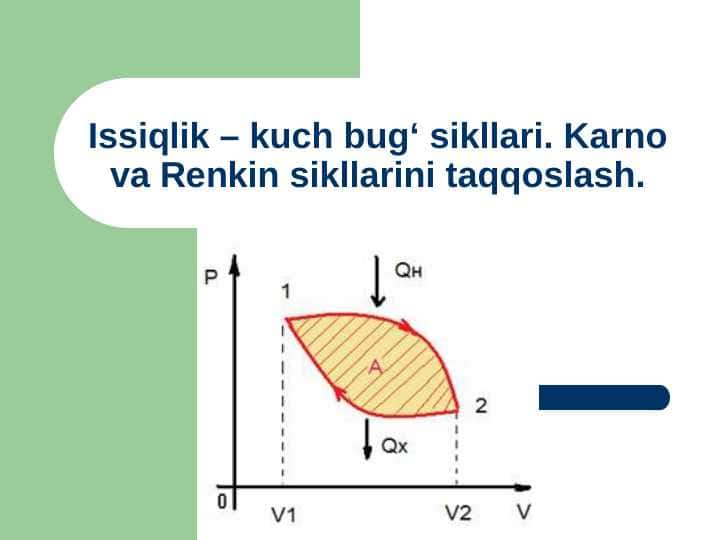 Issiqlik – kuch bug‘ sikllari. Karno va Renkin sikllarini taqqoslash.

P
1
Qн
A
2
Qx
0
V1
V2
V